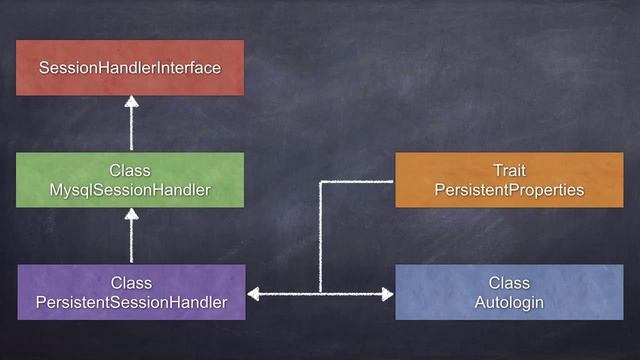 SessionHandlerInterface

Class
MysqlSessionHandler

Trait
PersistentProperties

Class
PersistentSessionHandler

Class
Autologin